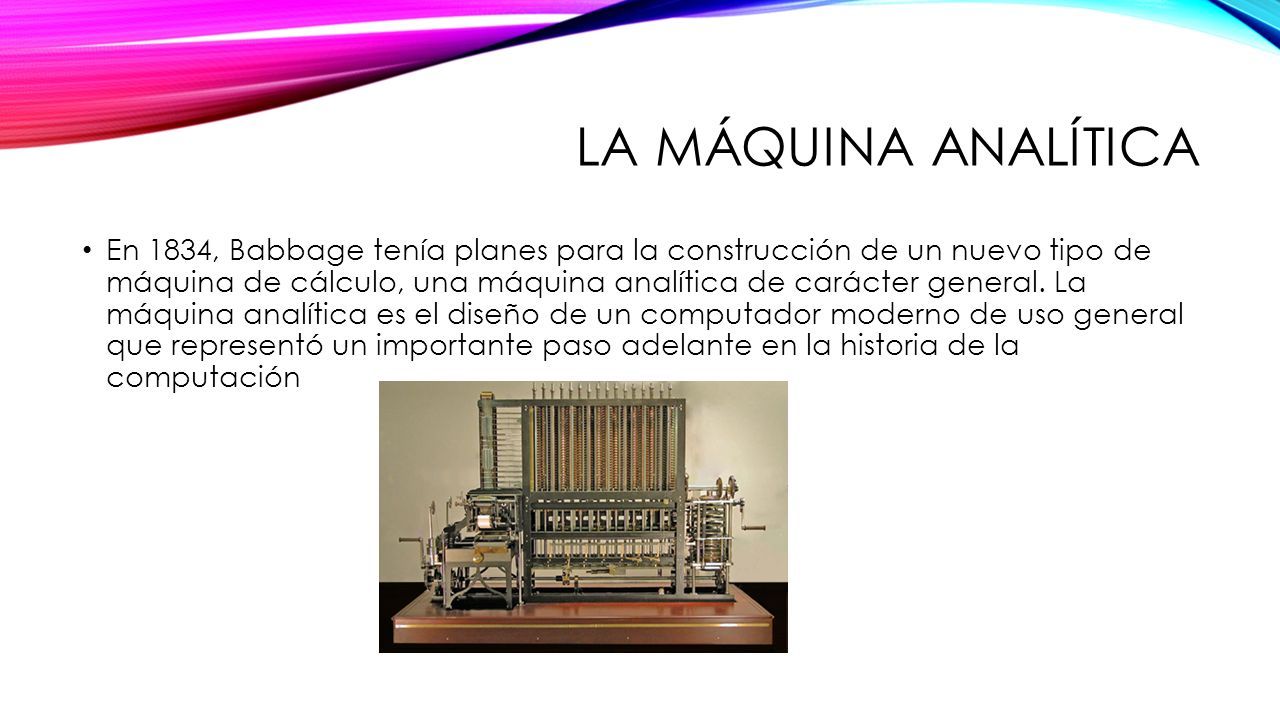 LA MÁQUINA ANALÍTICA

• En 1834, Babbage tenía planes para la construcción de un nuevo tipo de máquina de cálculo, una máquina analítica de carácter general. La máquina analítica es el diseño de un computador moderno de uso general que representó un importante paso adelante en la historia de la computación